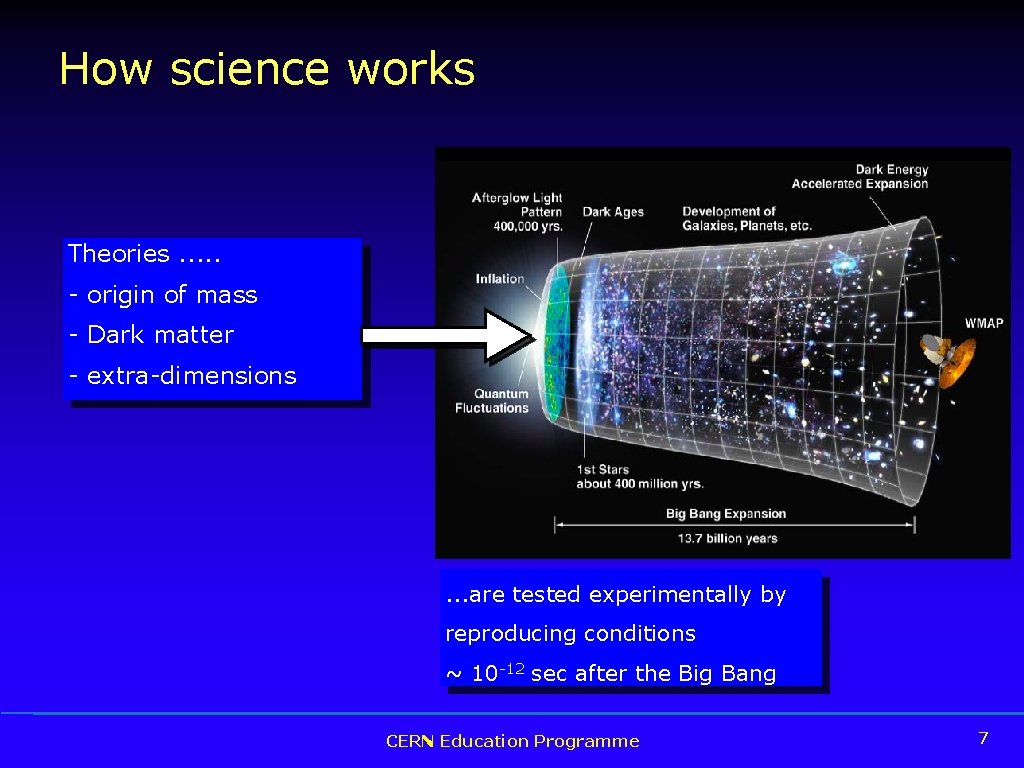 How science works

Theories .....
- origin of mass
- Dark matter
- extra-dimensions

Afterglow Light Pattern 400,000 yrs.
Dark Ages
Development of Galaxies, Planets, etc.
Dark Energy Accelerated Expansion
Inflation
WMAP
Quantum Fluctuations
1st Stars about 400 million yrs.
Big Bang Expansion
13.7 billion years

...are tested experimentally by reproducing conditions ~ $10^{-12}$ sec after the Big Bang

CERN Education Programme

7